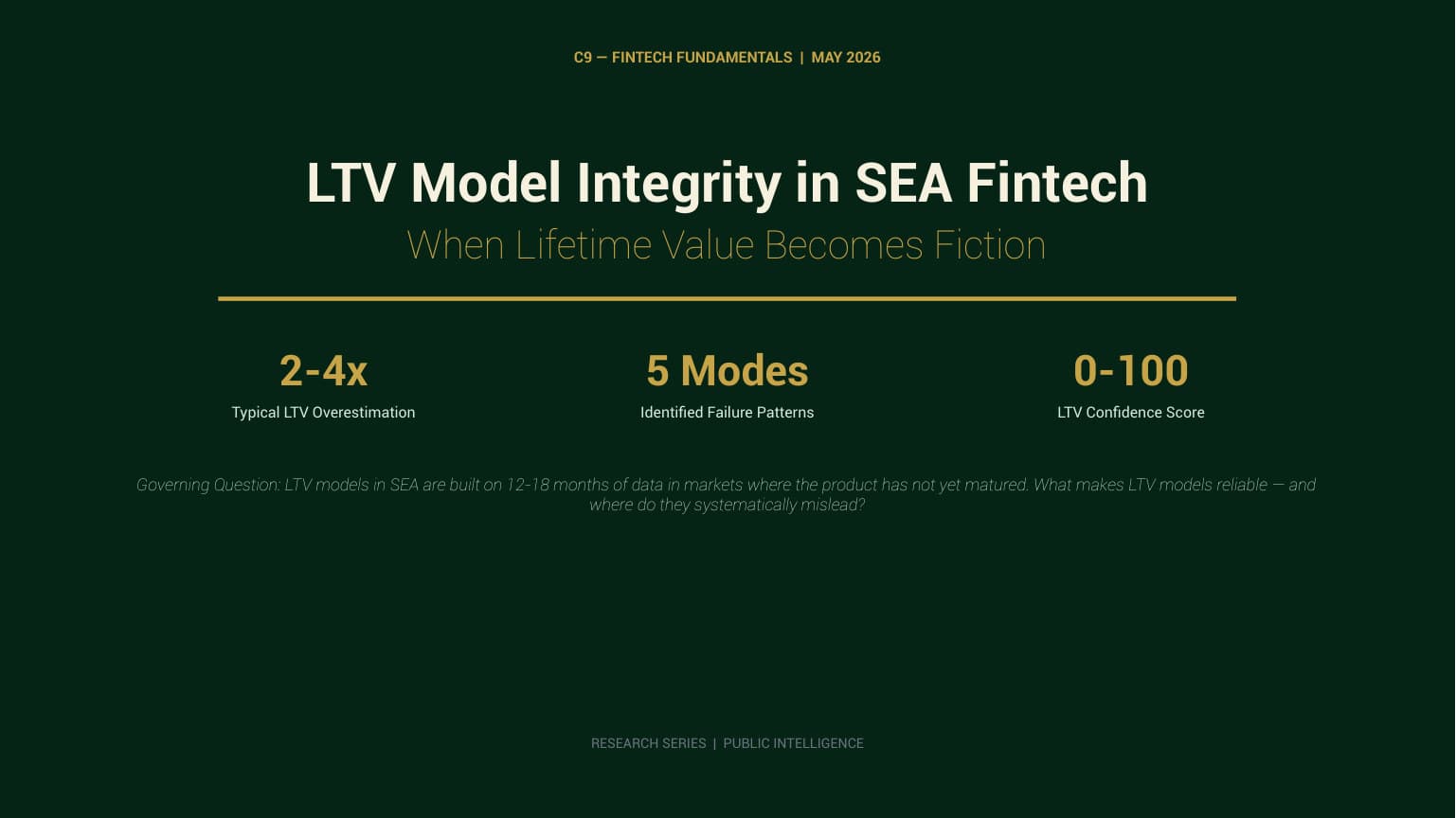 C9 — FINTECH FUNDAMENTALS | MAY 2026

LTV Model Integrity in SEA Fintech

When Lifetime Value Becomes Fiction

2-4x
Typical LTV Overestimation

5 Modes
Identified Failure Patterns

0-100
LTV Confidence Score

Governing Question: LTV models in SEA are built on 12-18 months of data in markets where the product has not yet matured. What makes LTV models reliable — and where do they systematically mislead?

RESEARCH SERIES | PUBLIC INTELLIGENCE